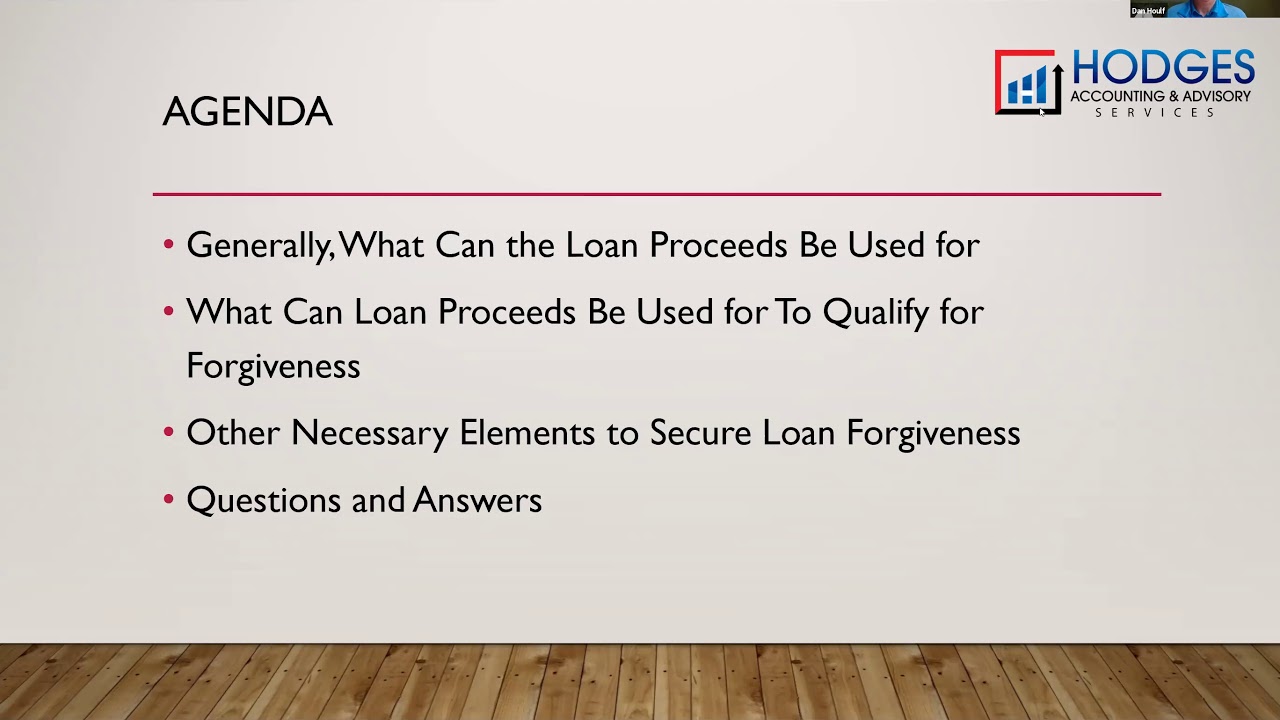 Dan Houff

HODGES
ACCOUNTING & ADVISORY
SERVICES

AGENDA

• Generally, What Can the Loan Proceeds Be Used for

• What Can Loan Proceeds Be Used for To Qualify for Forgiveness

• Other Necessary Elements to Secure Loan Forgiveness

• Questions and Answers